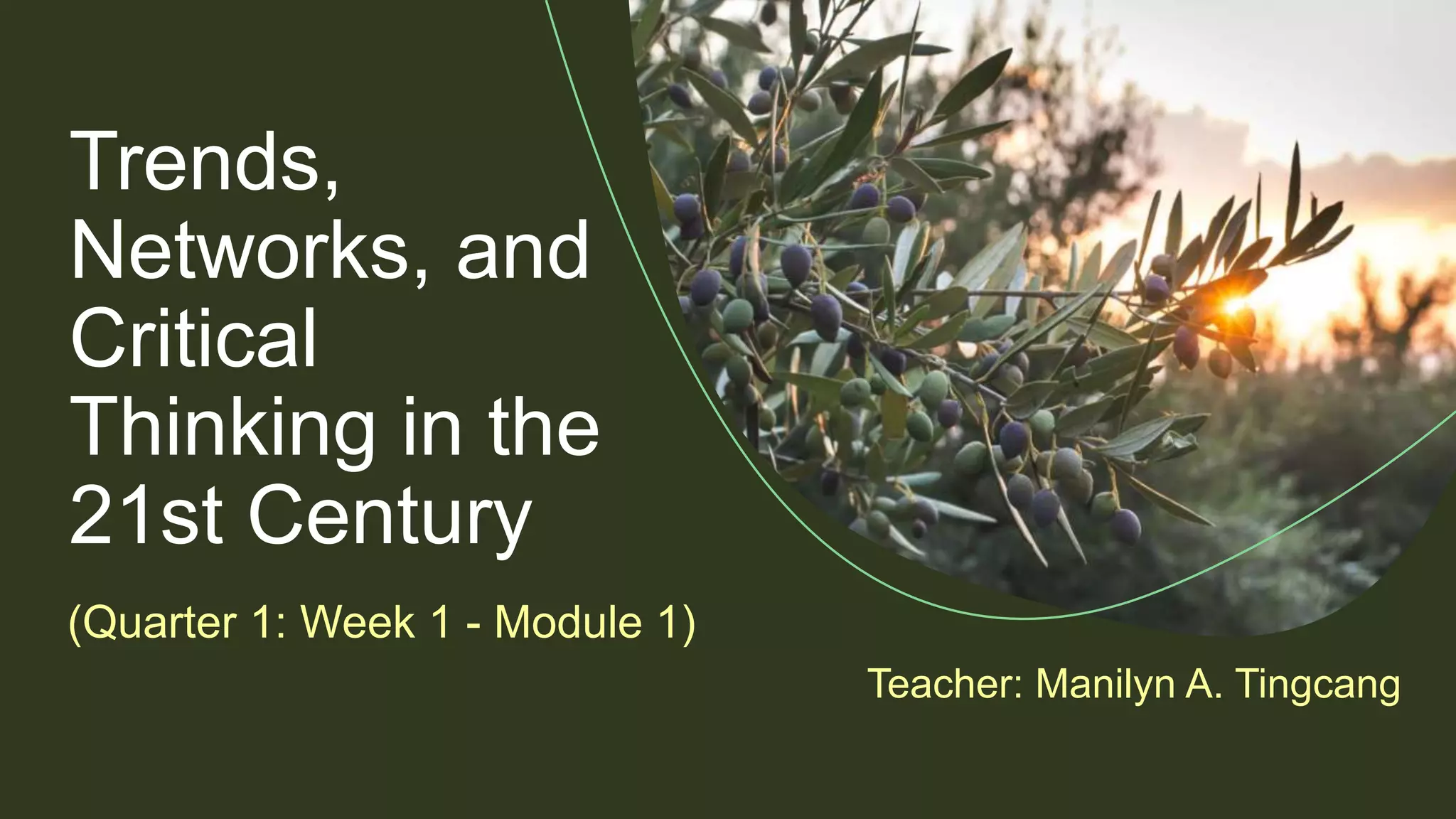 Trends, Networks, and Critical Thinking in the 21st Century

(Quarter 1: Week 1 - Module 1)

Teacher: Manilyn A. Tingcang